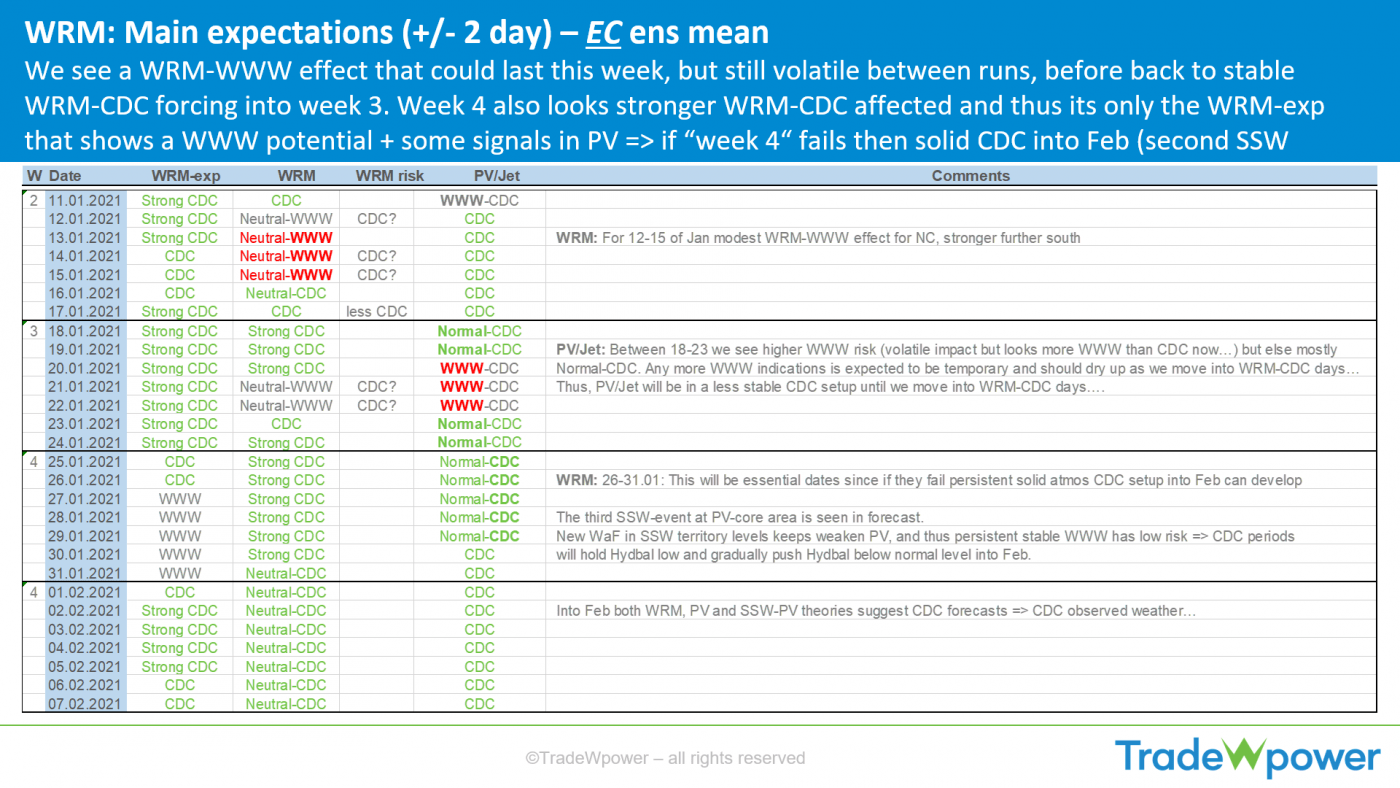 WRM: Main expectations (+/- 2 day) – EC ens mean

We see a WRM-WWW effect that could last this week, but still volatile between runs, before back to stable WRM-CDC forcing into week 3. Week 4 also looks stronger WRM-CDC affected and thus its only the WRM-exp that shows a WWW potential + some signals in PV => if "week 4" fails then solid CDC into Feb (second SSW

| W | Date | WRM-exp | WRM | WRM risk | PV/Jet | Comments |
|---|---|---|---|---|---|---|
| 2 | 11.01.2021 | Strong CDC | CDC | | WWW-CDC | |
| | 12.01.2021 | Strong CDC | Neutral-WWW | CDC? | CDC | |
| | 13.01.2021 | Strong CDC | Neutral-WWW | | CDC | WRM: For 12-15 of Jan modest WRM-WWW effect for NC, stronger further south |
| | 14.01.2021 | CDC | Neutral-WWW | CDC? | CDC | |
| | 15.01.2021 | CDC | Neutral-WWW | CDC? | CDC | |
| | 16.01.2021 | CDC | Neutral-CDC | | CDC | |
| | 17.01.2021 | Strong CDC | CDC | less CDC | CDC | |
| 3 | 18.01.2021 | Strong CDC | Strong CDC | | Normal-CDC | |
| | 19.01.2021 | Strong CDC | Strong CDC | | Normal-CDC | PV/Jet: Between 18-23 we see higher WWW risk (volatile impact but looks more WWW than CDC now…) but else mostly |
| | 20.01.2021 | Strong CDC | Strong CDC | | WWW-CDC | Normal-CDC. Any more WWW indications is expected to be temporary and should dry up as we move into WRM-CDC days… |
| | 21.01.2021 | Strong CDC | Neutral-WWW | CDC? | WWW-CDC | Thus, PV/Jet will be in a less stable CDC setup until we move into WRM-CDC days…. |
| | 22.01.2021 | Strong CDC | Neutral-WWW | CDC? | WWW-CDC | |
| | 23.01.2021 | Strong CDC | CDC | | Normal-CDC | |
| | 24.01.2021 | Strong CDC | Strong CDC | | Normal-CDC | |
| 4 | 25.01.2021 | CDC | Strong CDC | | Normal-CDC | |
| | 26.01.2021 | CDC | Strong CDC | | Normal-CDC | WRM: 26-31.01: This will be essential dates since if they fail persistent solid atmos CDC setup into Feb can develop |
| | 27.01.2021 | WWW | Strong CDC | | Normal-CDC | |
| | 28.01.2021 | WWW | Strong CDC | | Normal-CDC | The third SSW-event at PV-core area is seen in forecast. |
| | 29.01.2021 | WWW | Strong CDC | | Normal-CDC | New WaF in SSW territory levels keeps weaken PV, and thus persistent stable WWW has low risk => CDC periods |
| | 30.01.2021 | WWW | Strong CDC | | CDC | will hold Hydbal low and gradually push Hydbal below normal level into Feb. |
| | 31.01.2021 | WWW | Neutral-CDC | | CDC | |
| 4 | 01.02.2021 | CDC | Neutral-CDC | | CDC | |
| | 02.02.2021 | Strong CDC | Neutral-CDC | | CDC | Into Feb both WRM, PV and SSW-PV theories suggest CDC forecasts => CDC observed weather… |
| | 03.02.2021 | Strong CDC | Neutral-CDC | | CDC | |
| | 04.02.2021 | Strong CDC | Neutral-CDC | | CDC | |
| | 05.02.2021 | Strong CDC | Neutral-CDC | | CDC | |
| | 06.02.2021 | CDC | Neutral-CDC | | CDC | |
| | 07.02.2021 | CDC | Neutral-CDC | | CDC | |

©TradeWpower – all rights reserved

TradeWpower